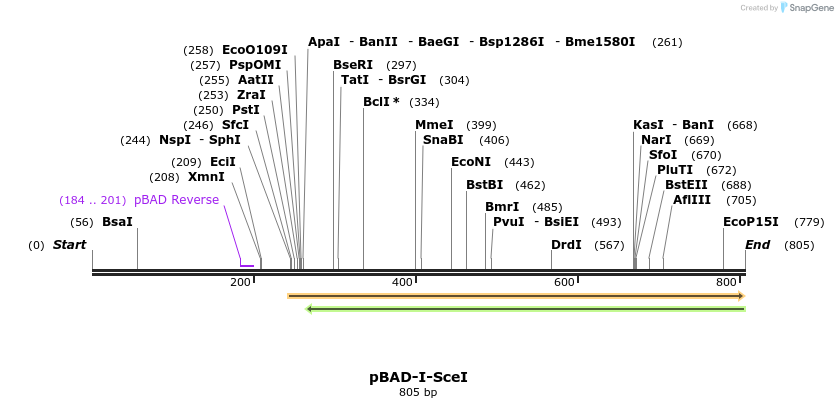 Created by SnapGene

(258) EcoO109I
(257) PspOMI
(255) AatII
(253) ZraI
(250) PstI
(246) SfcI
(244) NspI - SphI
(209) EciI
(208) XmnI
(184 .. 201) pBAD Reverse
(56) BsaI
(0) Start

ApaI - BanII - BaeGI - Bsp1286I - Bme1580I (261)
BseRI (297)
TatI - BsrGI (304)
BclI * (334)
MmeI (399)
SnaBI (406)
EcoNI (443)
BstBI (462)
BmrI (485)
PvuI - BsiEI (493)
DrdI (567)

KasI - BanI (668)
NarI (669)
SfoI (670)
PluTI (672)
BstEII (688)
AflIII (705)
EcoP15I (779)
End (805)

200
400
600
800

pBAD-I-SceI
805 bp